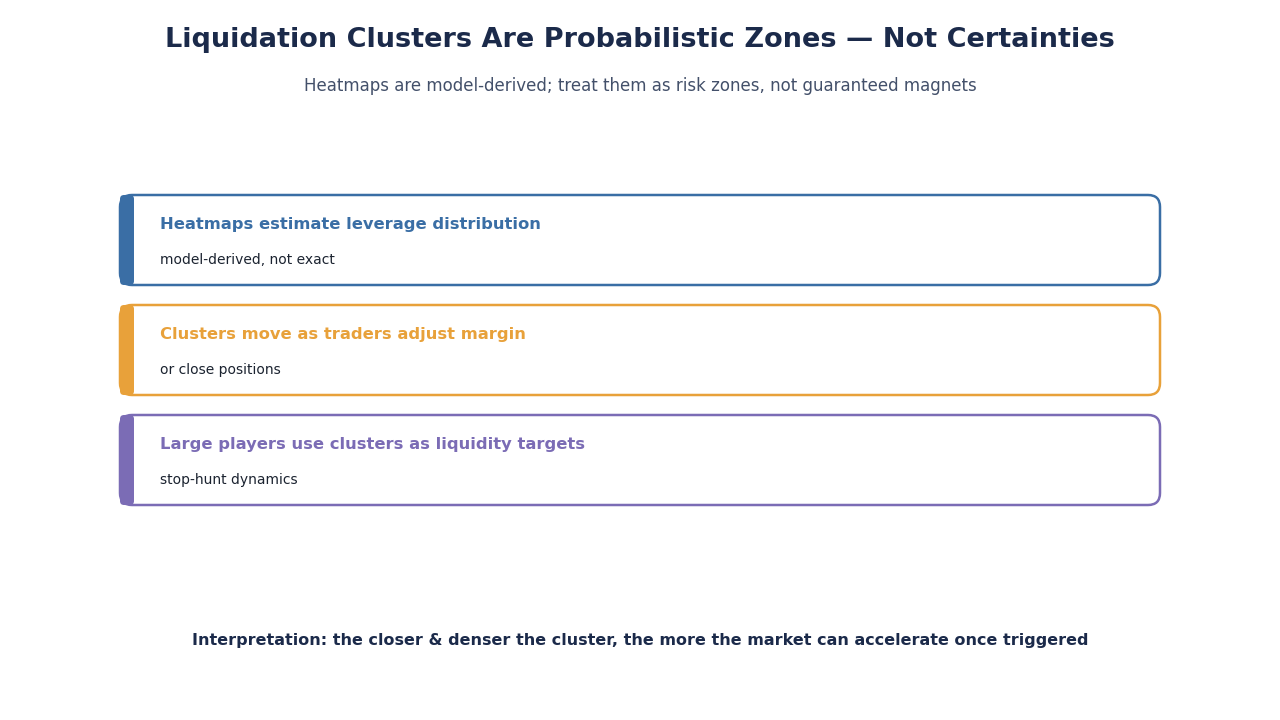 Liquidation Clusters Are Probabilistic Zones — Not Certainties

Heatmaps are model-derived; treat them as risk zones, not guaranteed magnets

Heatmaps estimate leverage distribution

model-derived, not exact

Clusters move as traders adjust margin

or close positions

Large players use clusters as liquidity targets

stop-hunt dynamics

Interpretation: the closer & denser the cluster, the more the market can accelerate once triggered